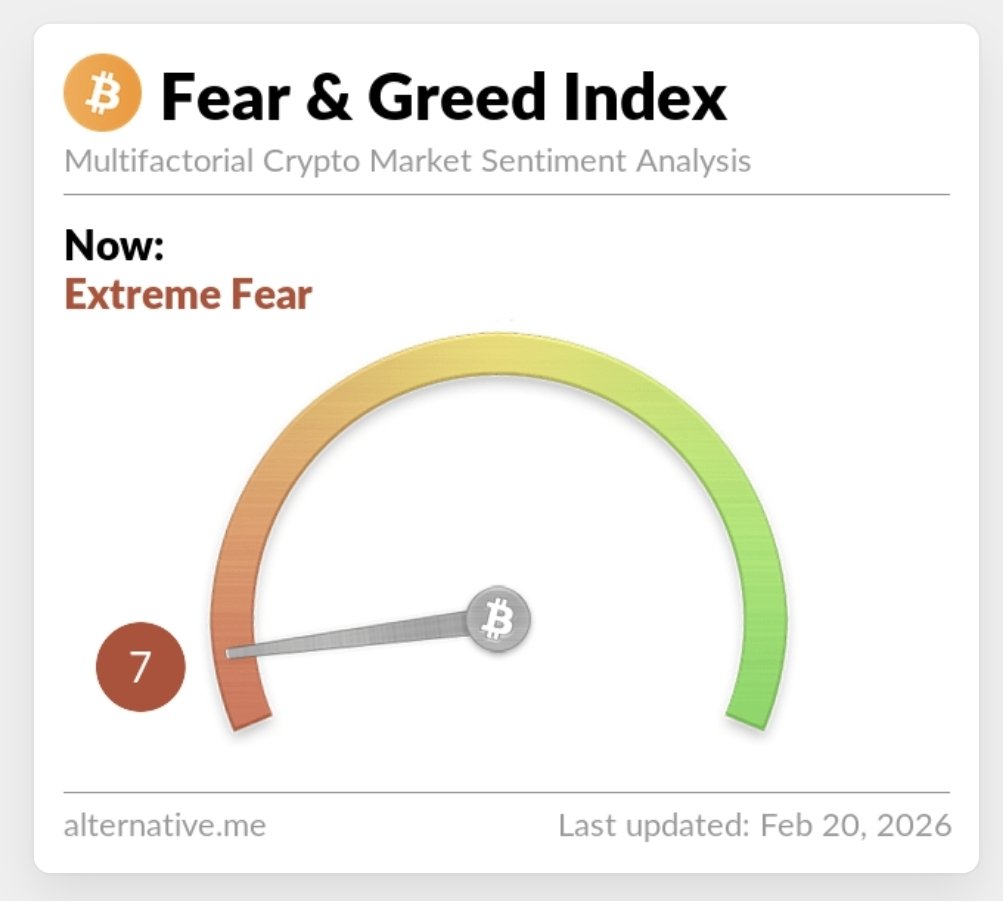 Fear & Greed Index
Multifactorial Crypto Market Sentiment Analysis

Now:
Extreme Fear

7

alternative.me
Last updated: Feb 20, 2026